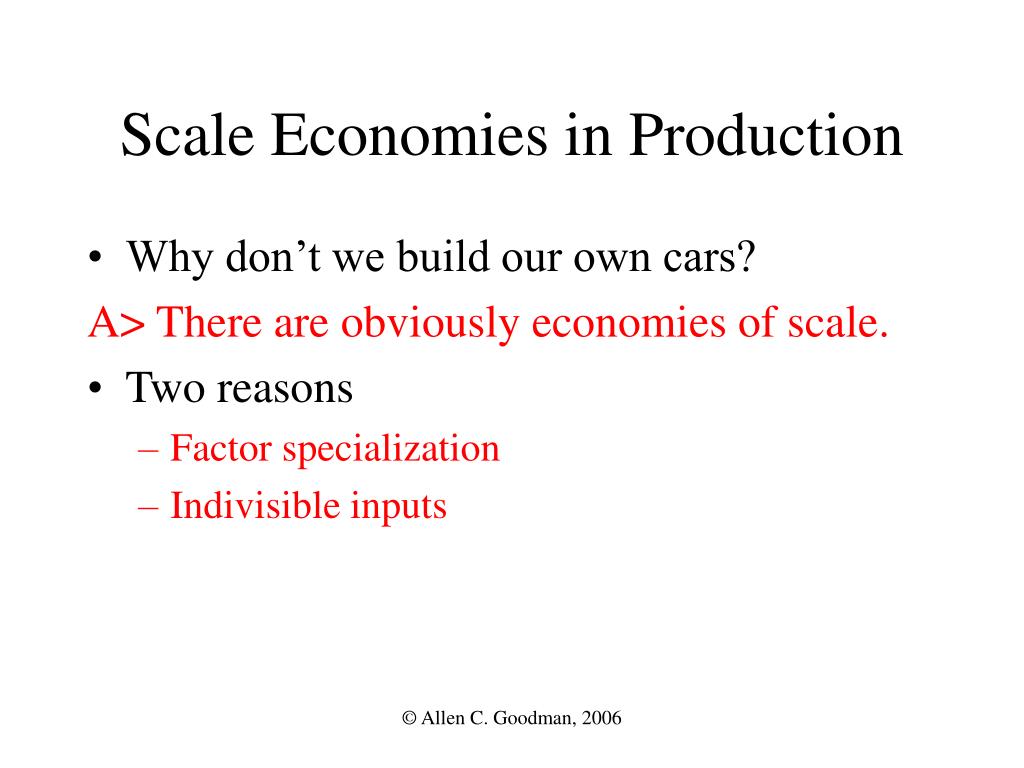 Scale Economies in Production

• Why don't we build our own cars?

A> There are obviously economies of scale.

• Two reasons
– Factor specialization
– Indivisible inputs

© Allen C. Goodman, 2006